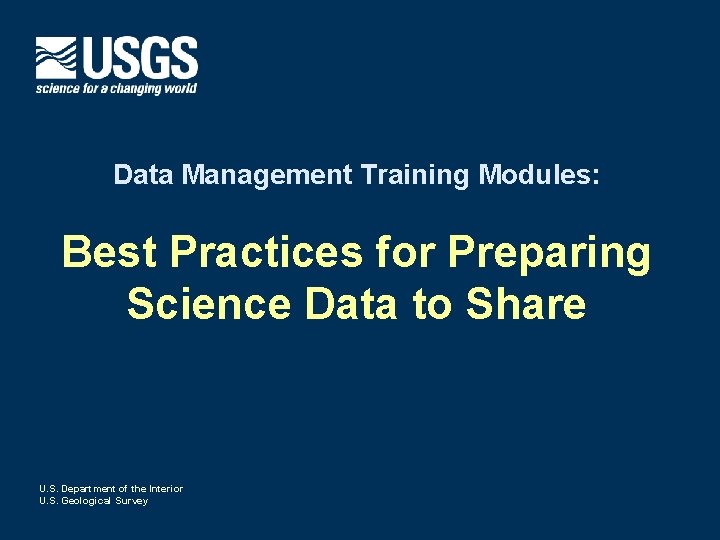 USGS
science for a changing world

Data Management Training Modules:

Best Practices for Preparing Science Data to Share

U.S. Department of the Interior
U.S. Geological Survey